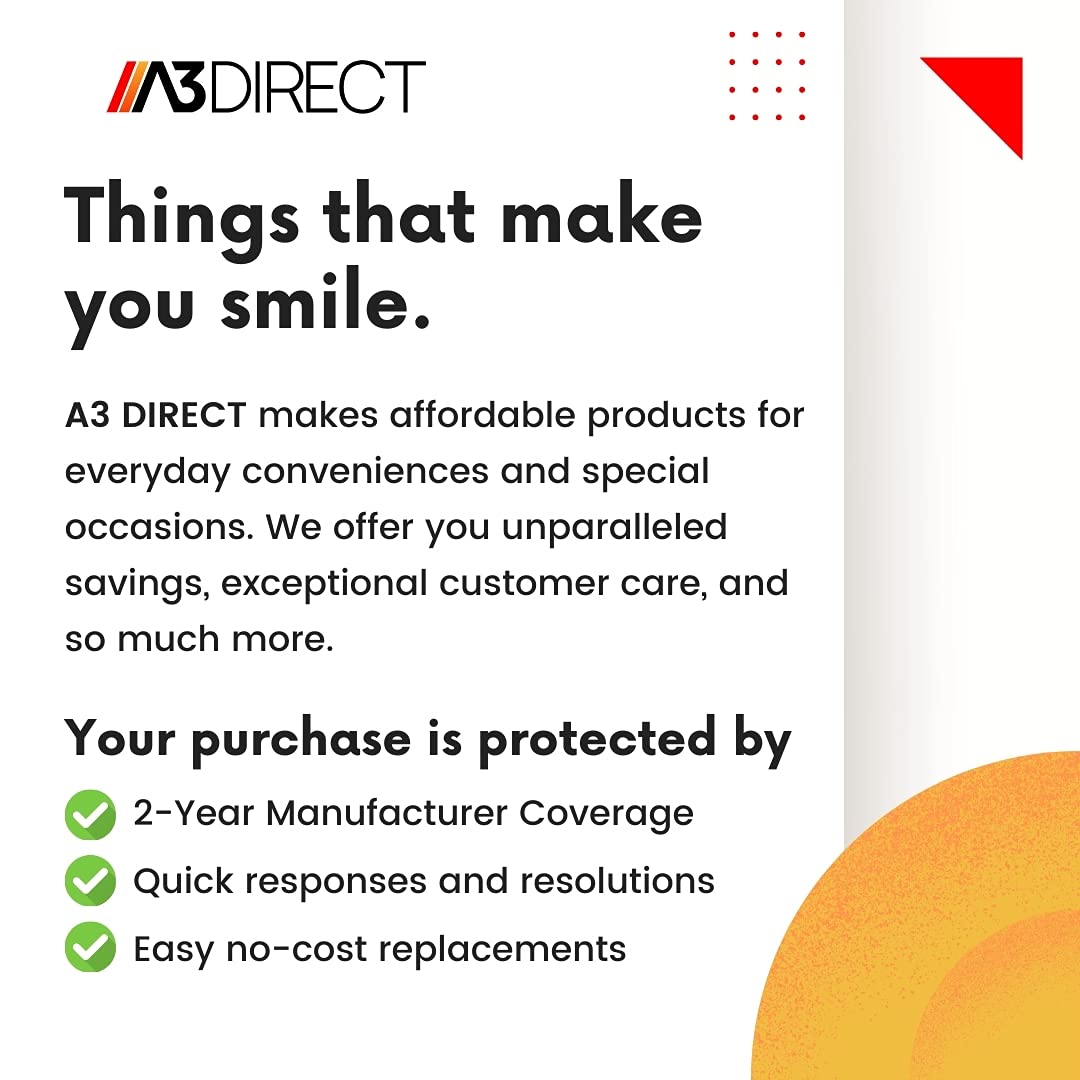 A3DIRECT

Things that make you smile.

A3 DIRECT makes affordable products for everyday conveniences and special occasions. We offer you unparalleled savings, exceptional customer care, and so much more.

Your purchase is protected by

2-Year Manufacturer Coverage

Quick responses and resolutions

Easy no-cost replacements